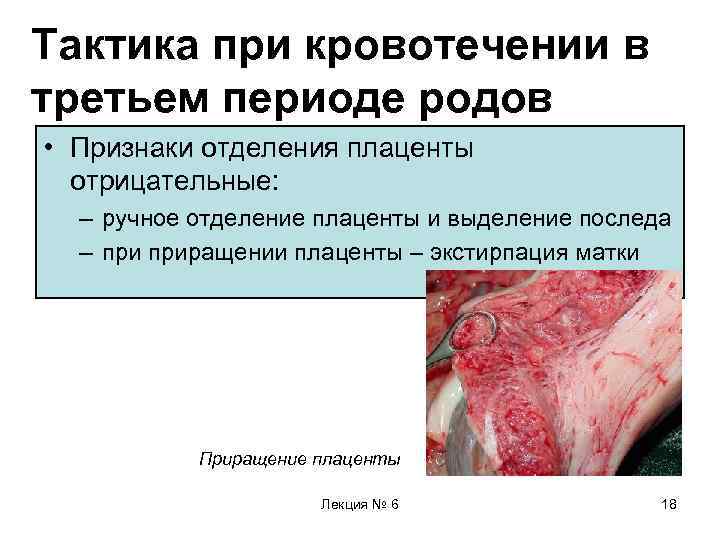 Тактика при кровотечении в третьем периоде родов

• Признаки отделения плаценты отрицательные:
– ручное отделение плаценты и выделение последа
– при приращении плаценты – экстирпация матки

Приращение плаценты

Лекция № 6

18